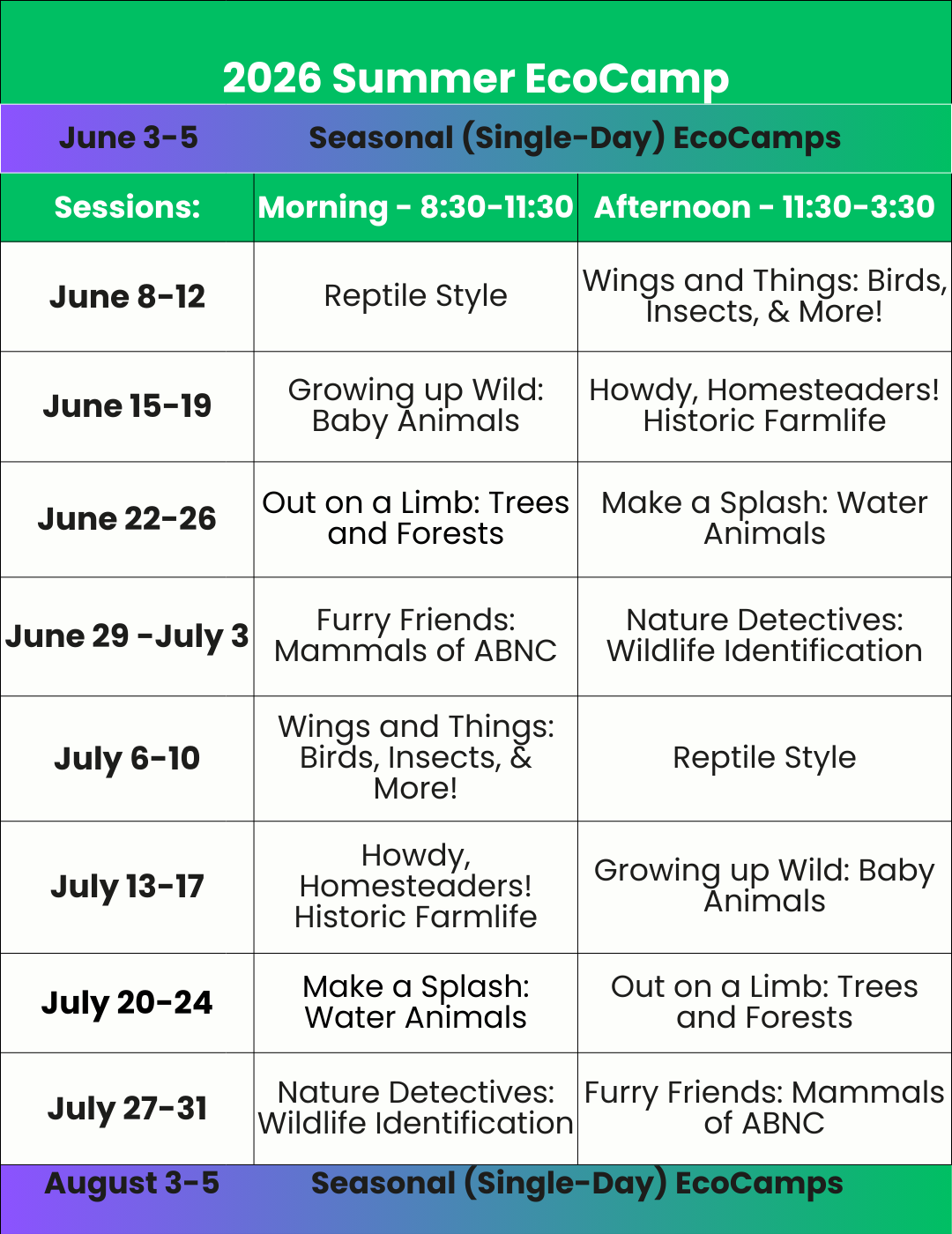 2026 Summer EcoCamp

| June 3-5 | Seasonal (Single-Day) EcoCamps | |
|---|---|---|
| Sessions: | Morning - 8:30-11:30 | Afternoon - 11:30-3:30 |
| June 8-12 | Reptile Style | Wings and Things: Birds, Insects, & More! |
| June 15-19 | Growing up Wild: Baby Animals | Howdy, Homesteaders! Historic Farmlife |
| June 22-26 | Out on a Limb: Trees and Forests | Make a Splash: Water Animals |
| June 29 -July 3 | Furry Friends: Mammals of ABNC | Nature Detectives: Wildlife Identification |
| July 6-10 | Wings and Things: Birds, Insects, & More! | Reptile Style |
| July 13-17 | Howdy, Homesteaders! Historic Farmlife | Growing up Wild: Baby Animals |
| July 20-24 | Make a Splash: Water Animals | Out on a Limb: Trees and Forests |
| July 27-31 | Nature Detectives: Wildlife Identification | Furry Friends: Mammals of ABNC |
| August 3-5 | Seasonal (Single-Day) EcoCamps | |